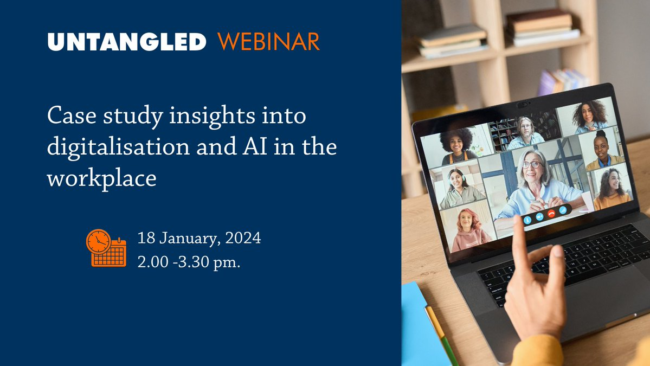 UNTANGLED WEBINAR

Case study insights into digitalisation and AI in the workplace

18 January, 2024
2.00 -3.30 pm.